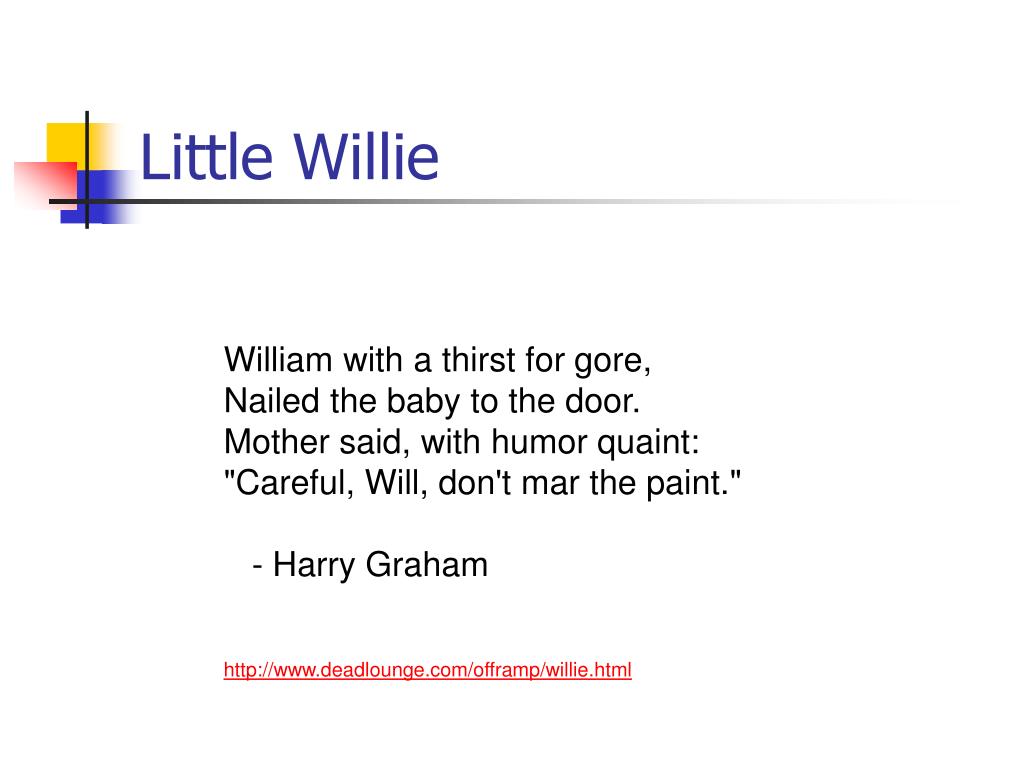 Little Willie

William with a thirst for gore,
Nailed the baby to the door.
Mother said, with humor quaint:
"Careful, Will, don't mar the paint."

- Harry Graham

http://www.deadlounge.com/offramp/willie.html